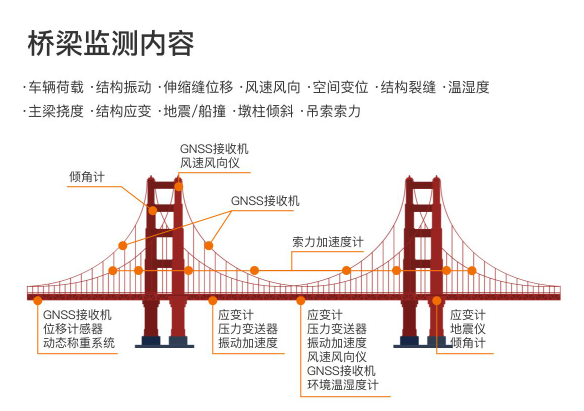 桥梁监测内容

·车辆荷载 ·结构振动 ·伸缩缝位移 ·风速风向 ·空间变位 ·结构裂缝 ·温湿度
·主梁挠度 ·结构应变 ·地震/船撞 ·墩柱倾斜 ·吊索索力

GNSS接收机
风速风向仪

倾角计

GNSS接收机

索力加速度计

GNSS接收机
位移计感器
动态称重系统

应变计
压力变送器
振动加速度

应变计
压力变送器
振动加速度
风速风向仪
GNSS接收机
环境温湿度计

应变计
地震仪
倾角计